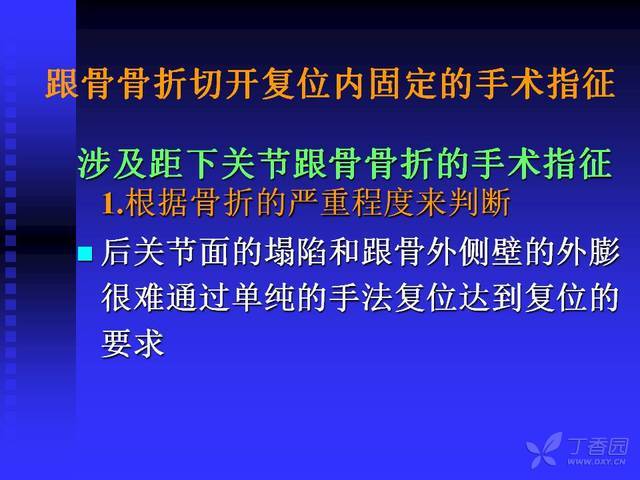 跟骨骨折切开复位内固定的手术指征

涉及距下关节跟骨骨折的手术指征

1.根据骨折的严重程度来判断

后关节面的塌陷和跟骨外侧壁的外膨很难通过单纯的手法复位达到复位的要求

丁香园
WWW.DXY.CN